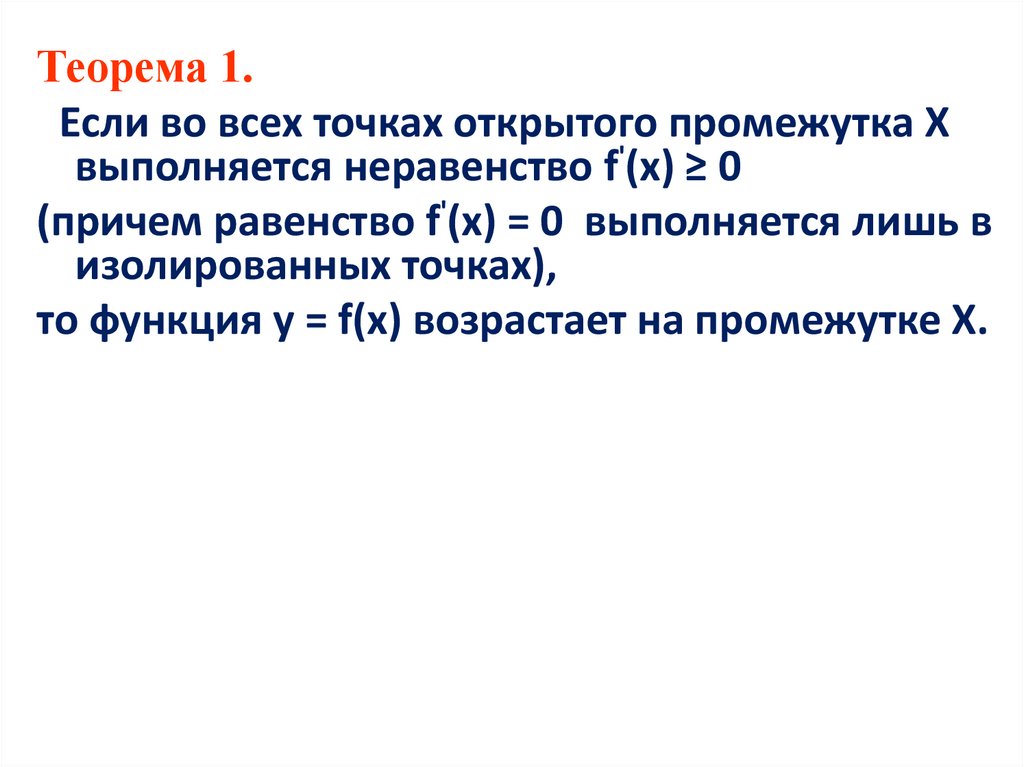 Теорема 1.

Если во всех точках открытого промежутка X выполняется неравенство $f'(x) \geq 0$

(причем равенство $f'(x) = 0$ выполняется лишь в изолированных точках),

то функция $y = f(x)$ возрастает на промежутке X.